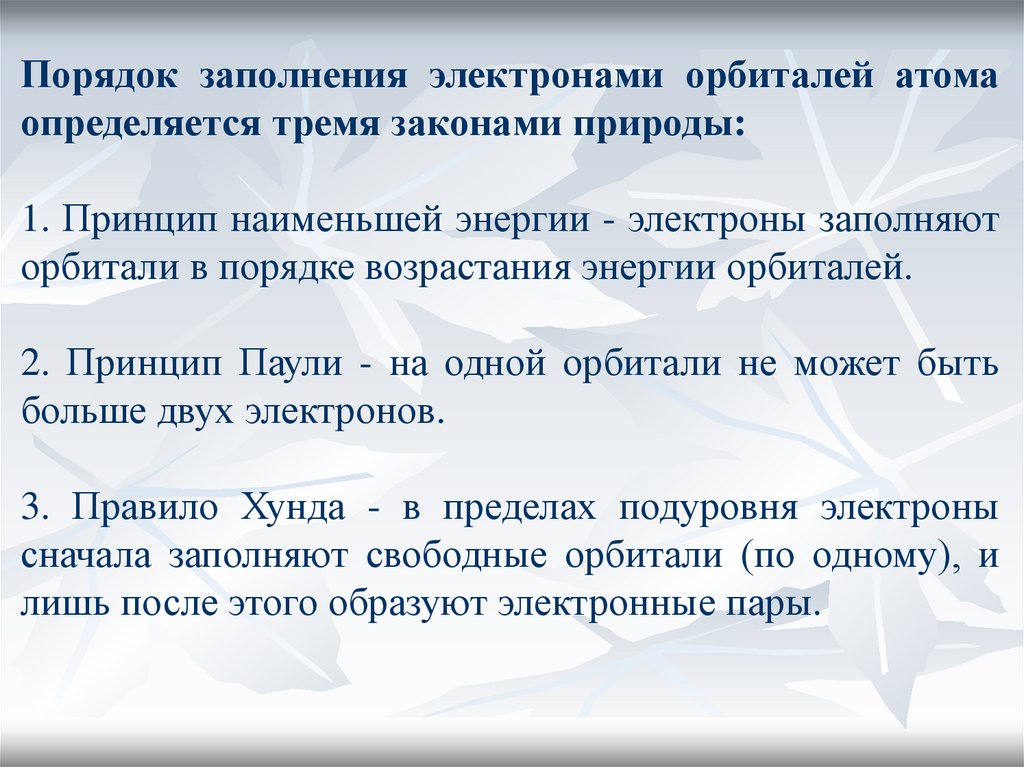 Порядок заполнения электронами орбиталей атома определяется тремя законами природы:

1. Принцип наименьшей энергии - электроны заполняют орбитали в порядке возрастания энергии орбиталей.

2. Принцип Паули - на одной орбитали не может быть больше двух электронов.

3. Правило Хунда - в пределах подуровня электроны сначала заполняют свободные орбитали (по одному), и лишь после этого образуют электронные пары.